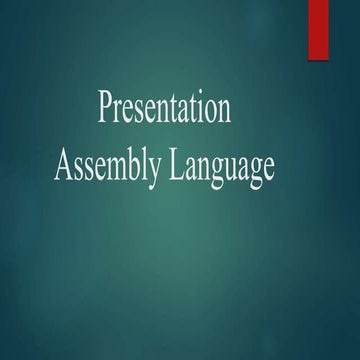 Presentation
Assembly Language